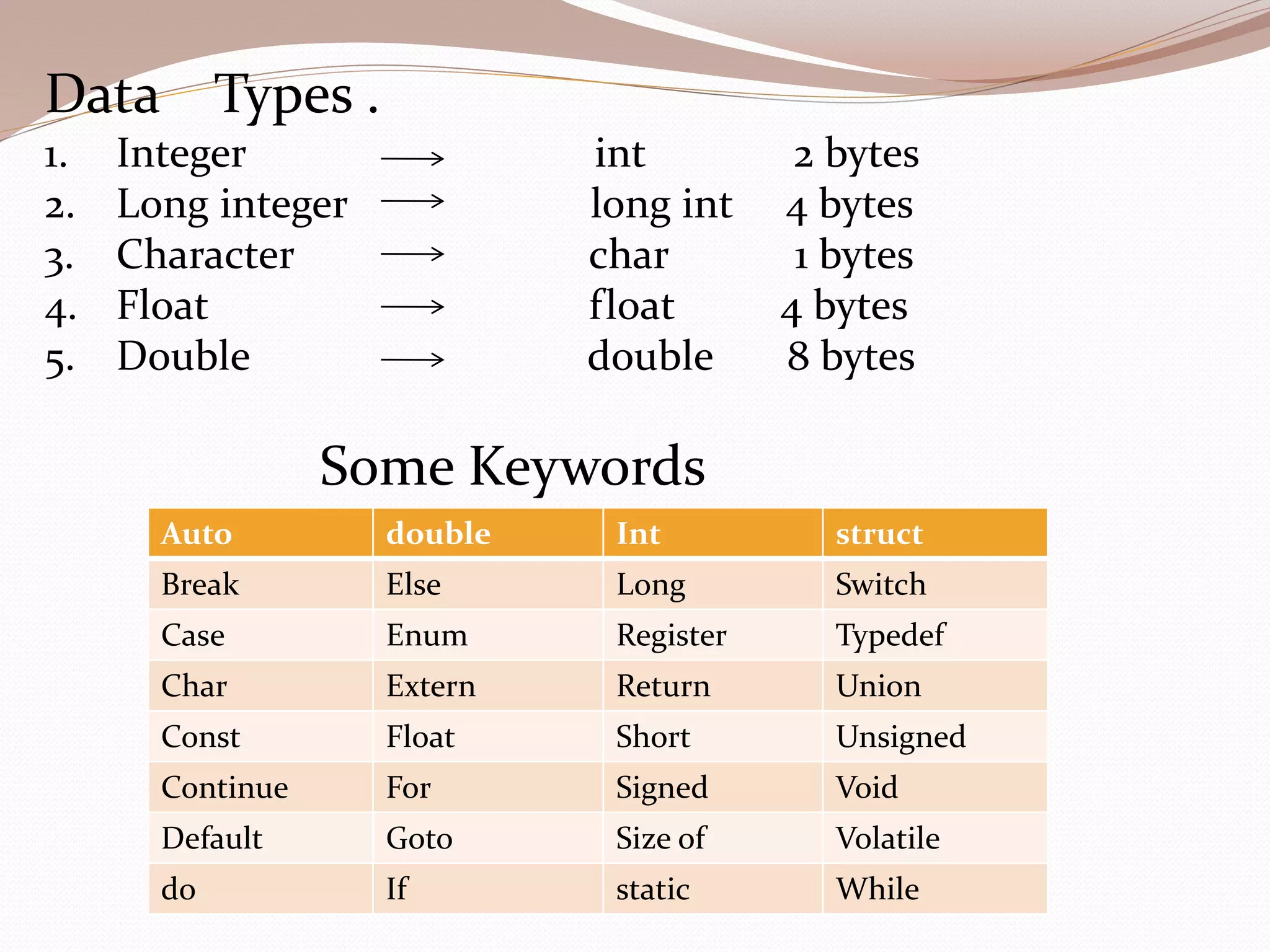 Data Types .

1. Integer $\longrightarrow$ int 2 bytes
2. Long integer $\longrightarrow$ long int 4 bytes
3. Character $\longrightarrow$ char 1 bytes
4. Float $\longrightarrow$ float 4 bytes
5. Double $\longrightarrow$ double 8 bytes

Some Keywords

| Auto | double | Int | struct |
|---|---|---|---|
| Break | Else | Long | Switch |
| Case | Enum | Register | Typedef |
| Char | Extern | Return | Union |
| Const | Float | Short | Unsigned |
| Continue | For | Signed | Void |
| Default | Goto | Size of | Volatile |
| do | If | static | While |